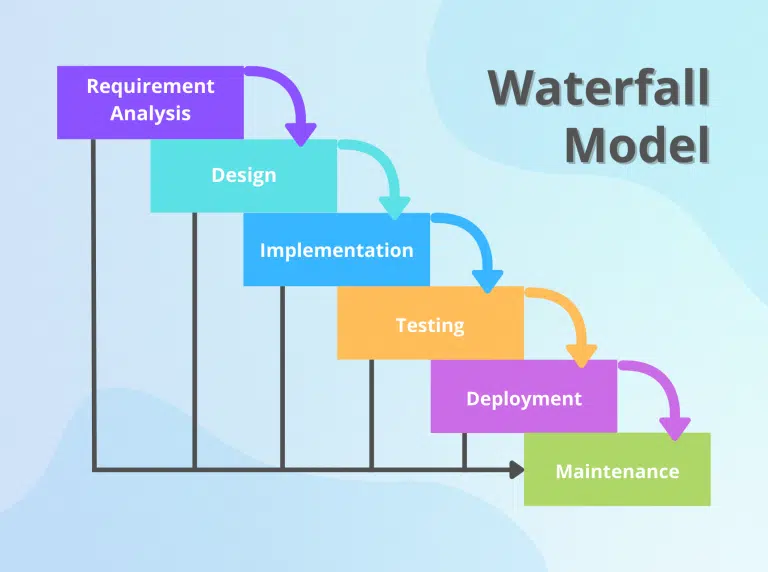 Waterfall Model

Requirement Analysis

Design

Implementation

Testing

Deployment

Maintenance